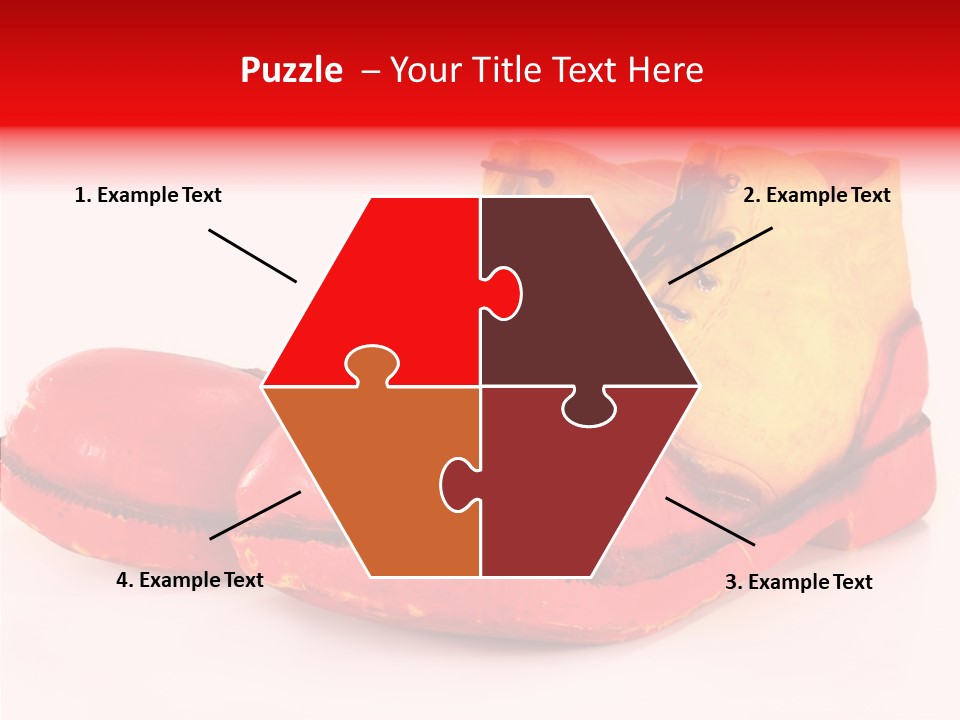 Puzzle – Your Title Text Here

1. Example Text

2. Example Text

4. Example Text

3. Example Text